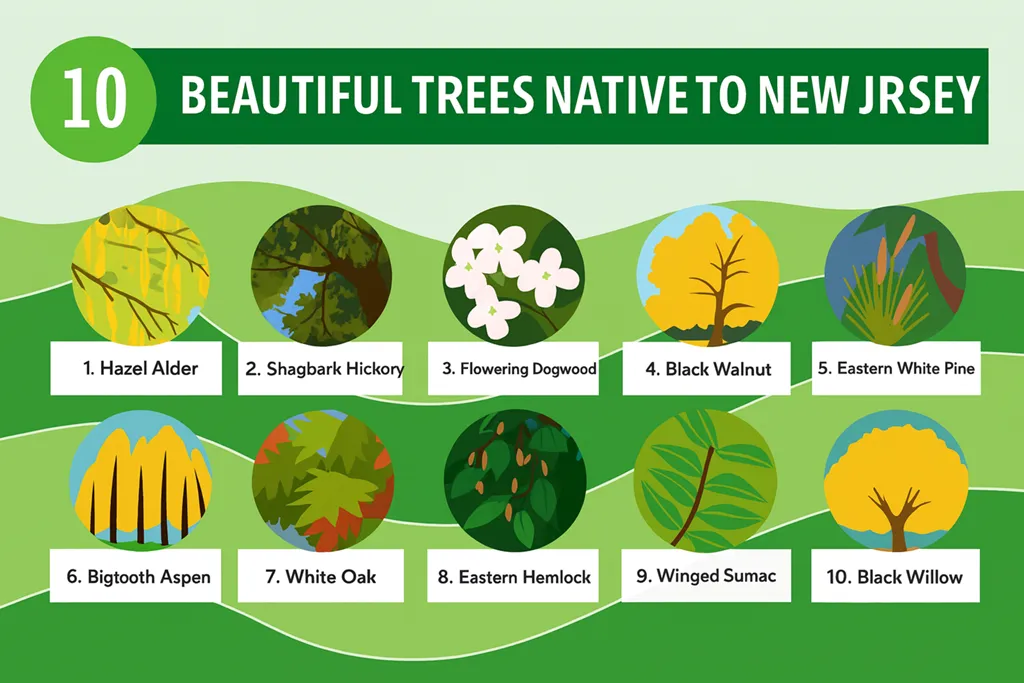 10 BEAUTIFUL TREES NATIVE TO NEW JRSEY

1. Hazel Alder
2. Shagbark Hickory
3. Flowering Dogwood
4. Black Walnut
5. Eastern White Pine
6. Bigtooth Aspen
7. White Oak
8. Eastern Hemlock
9. Winged Sumac
10. Black Willow